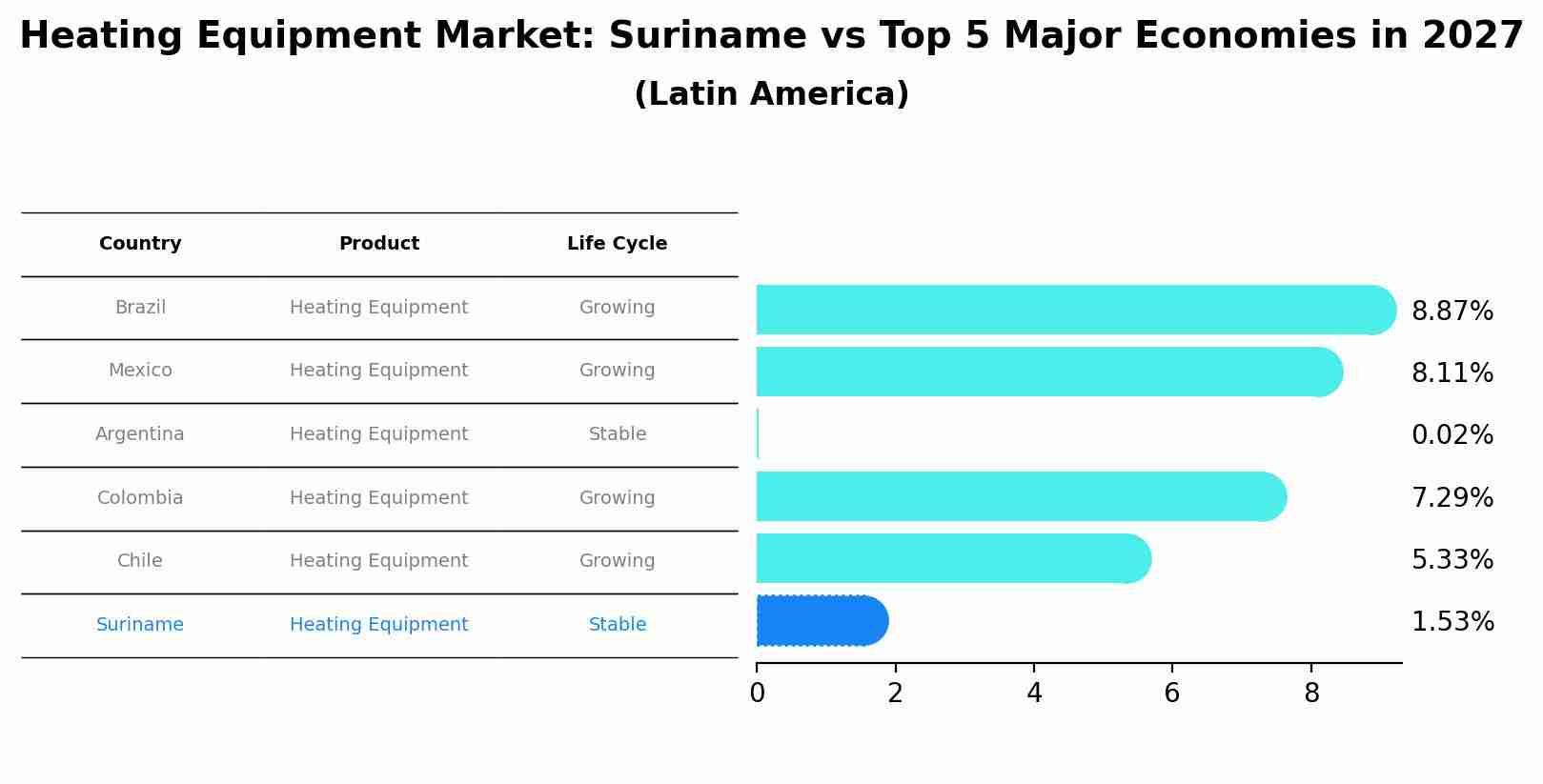 Heating Equipment Market: Suriname vs Top 5 Major Economies in 2027
(Latin America)

| Country | Product | Life Cycle |
|---|---|---|
| Brazil | Heating Equipment | Growing |
| Mexico | Heating Equipment | Growing |
| Argentina | Heating Equipment | Stable |
| Colombia | Heating Equipment | Growing |
| Chile | Heating Equipment | Growing |
| Suriname | Heating Equipment | Stable |

8.87%
8.11%
0.02%
7.29%
5.33%
1.53%

0 2 4 6 8